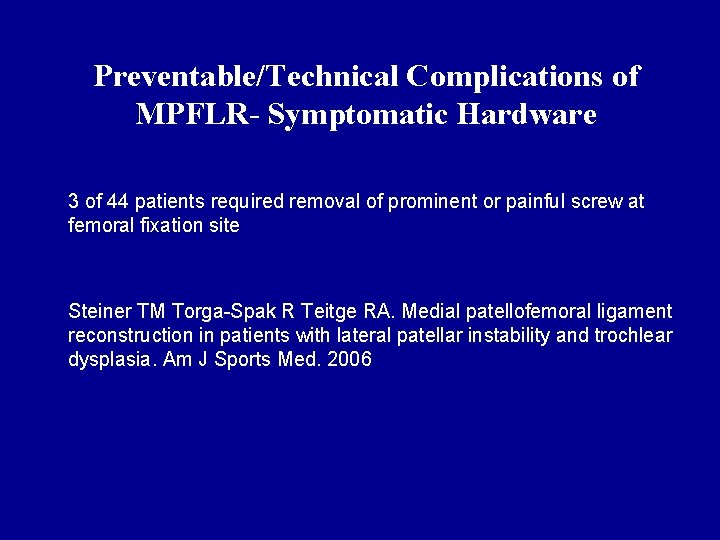 Preventable/Technical Complications of MPFLR- Symptomatic Hardware

3 of 44 patients required removal of prominent or painful screw at femoral fixation site

Steiner TM Torga-Spak R Teitge RA. Medial patellofemoral ligament reconstruction in patients with lateral patellar instability and trochlear dysplasia. Am J Sports Med. 2006